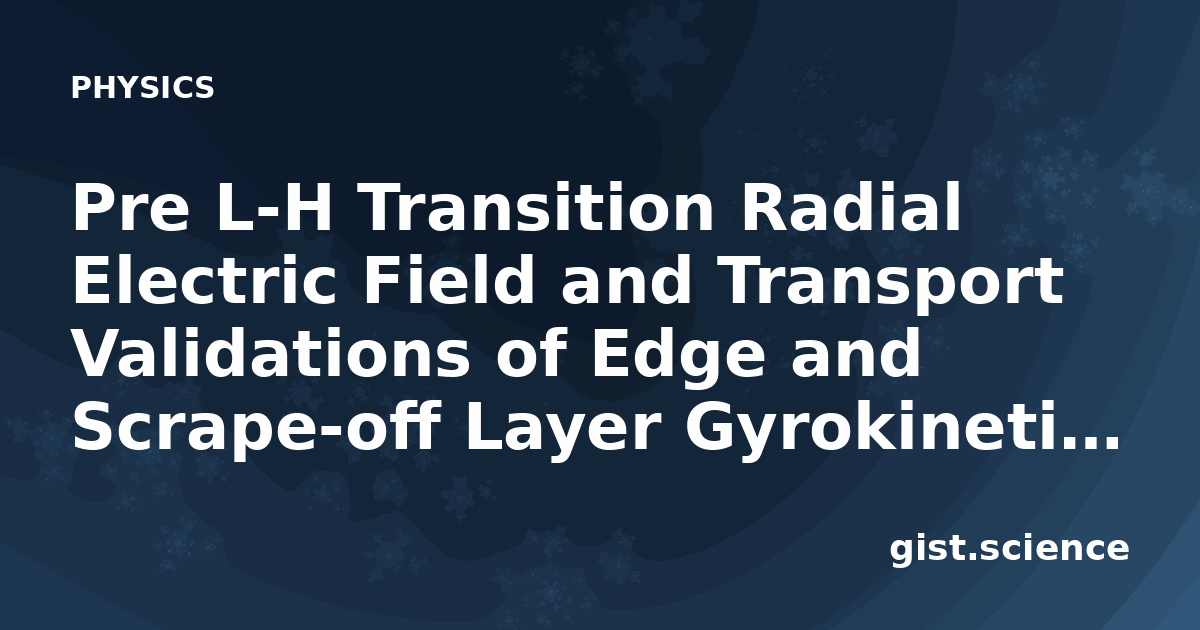 PHYSICS

Pre L-H Transition Radial Electric Field and Transport Validations of Edge and Scrape-off Layer Gyrokineti…

gist.science